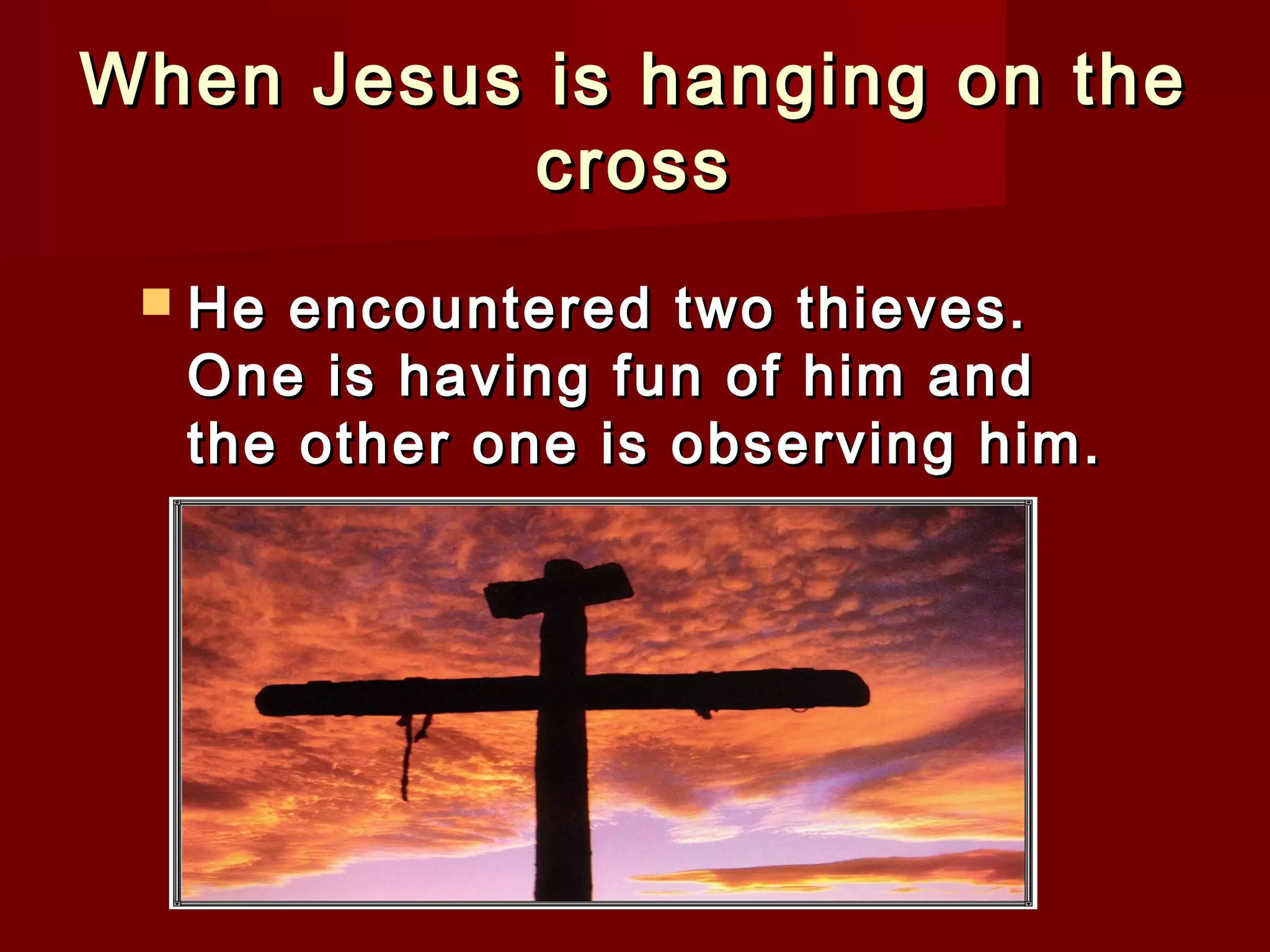 When Jesus is hanging on the cross

He encountered two thieves. One is having fun of him and the other one is observing him.